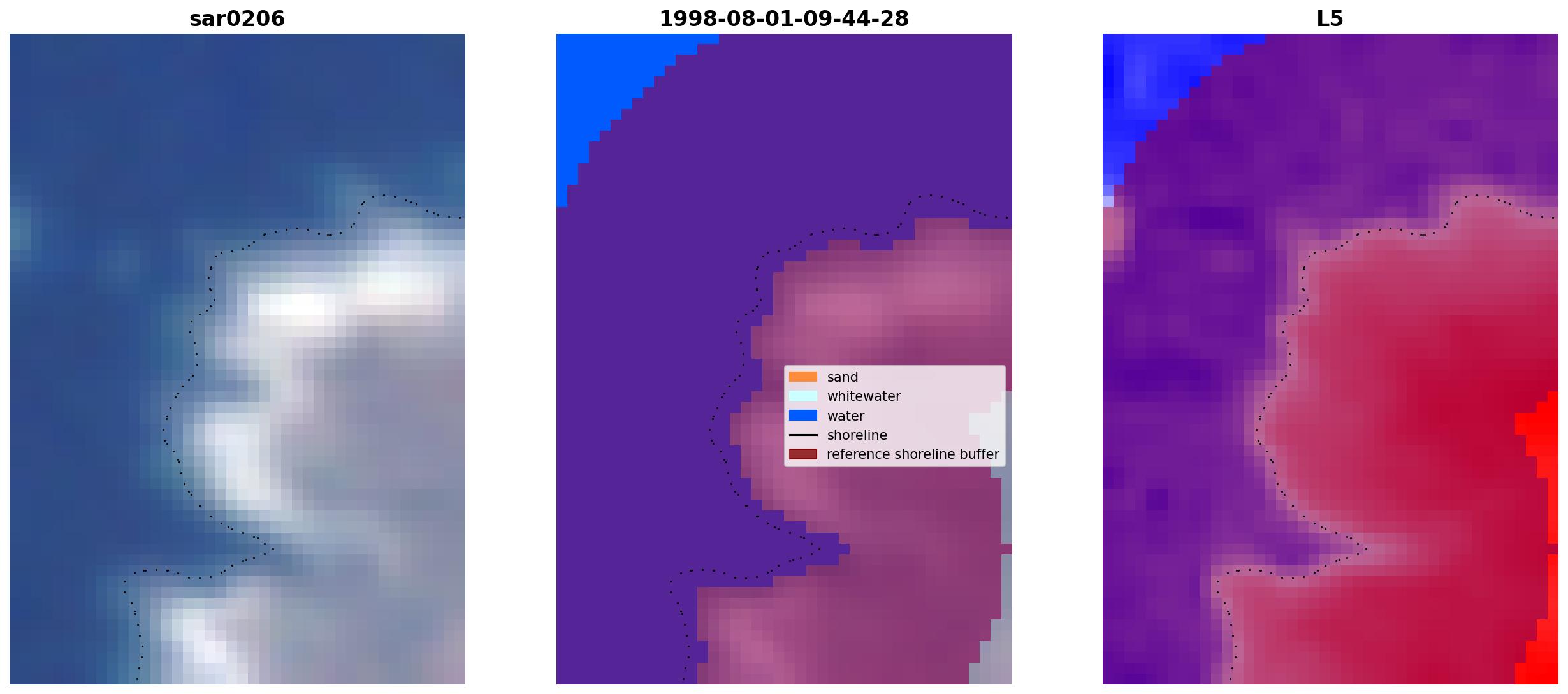 sar0206

1998-08-01-09-44-28

sand
whitewater
water
shoreline
reference shoreline buffer

L5